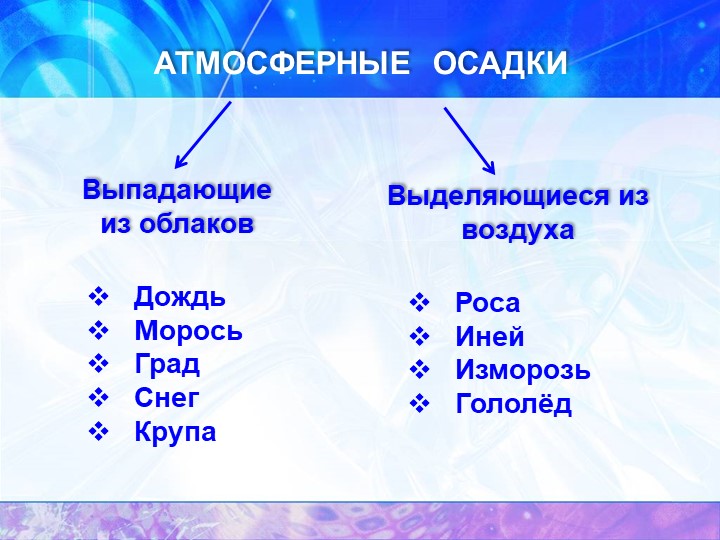 АТМОСФЕРНЫЕ ОСАДКИ

Выпадающие из облаков

❖ Дождь
❖ Морось
❖ Град
❖ Снег
❖ Крупа

Выделяющиеся из воздуха

❖ Роса
❖ Иней
❖ Изморозь
❖ Гололёд